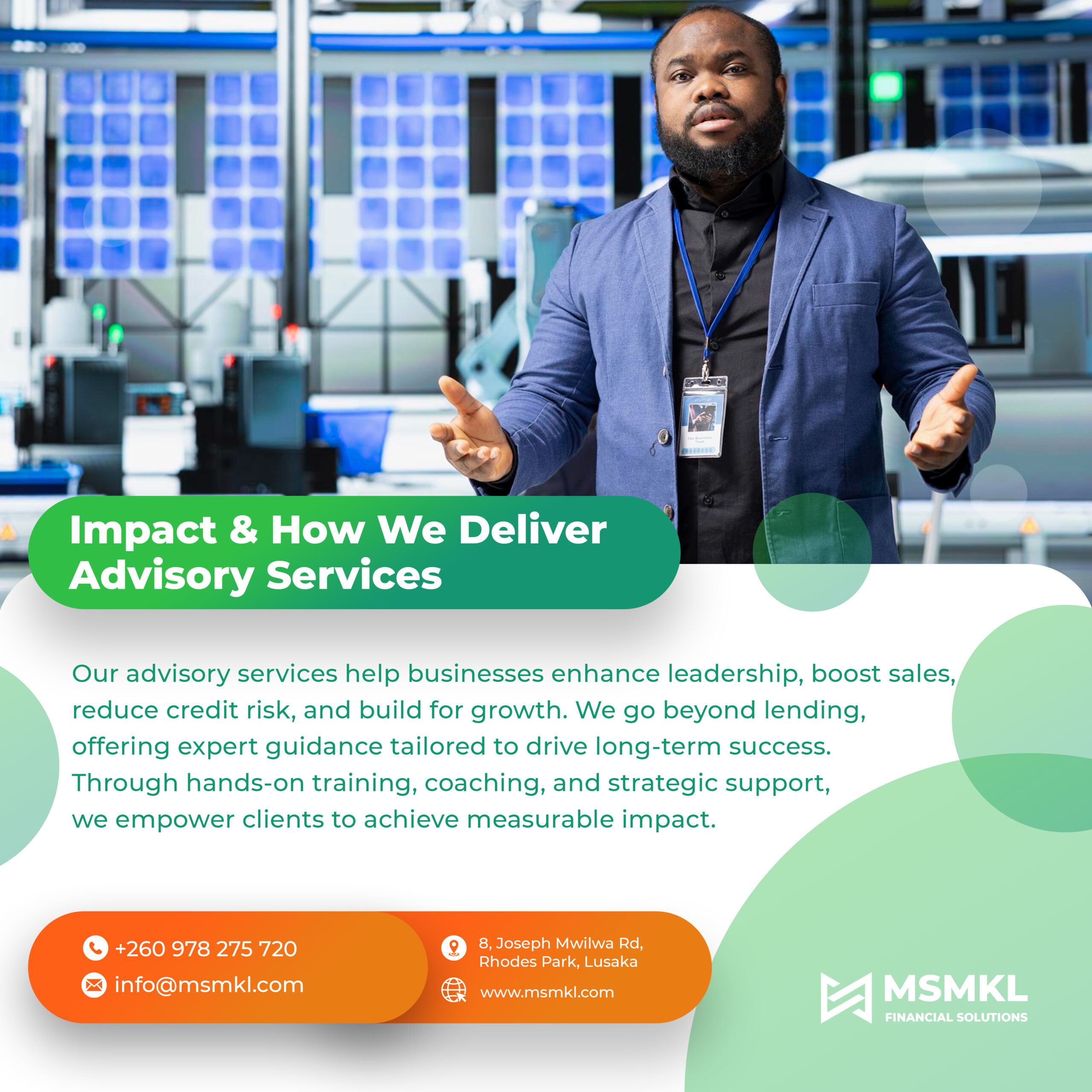 Impact & How We Deliver Advisory Services

Our advisory services help businesses enhance leadership, boost sales, reduce credit risk, and build for growth. We go beyond lending, offering expert guidance tailored to drive long-term success. Through hands-on training, coaching, and strategic support, we empower clients to achieve measurable impact.

+260 978 275 720
info@msmkl.com

8, Joseph Mwilwa Rd, Rhodes Park, Lusaka
www.msmkl.com

MSMKL
FINANCIAL SOLUTIONS